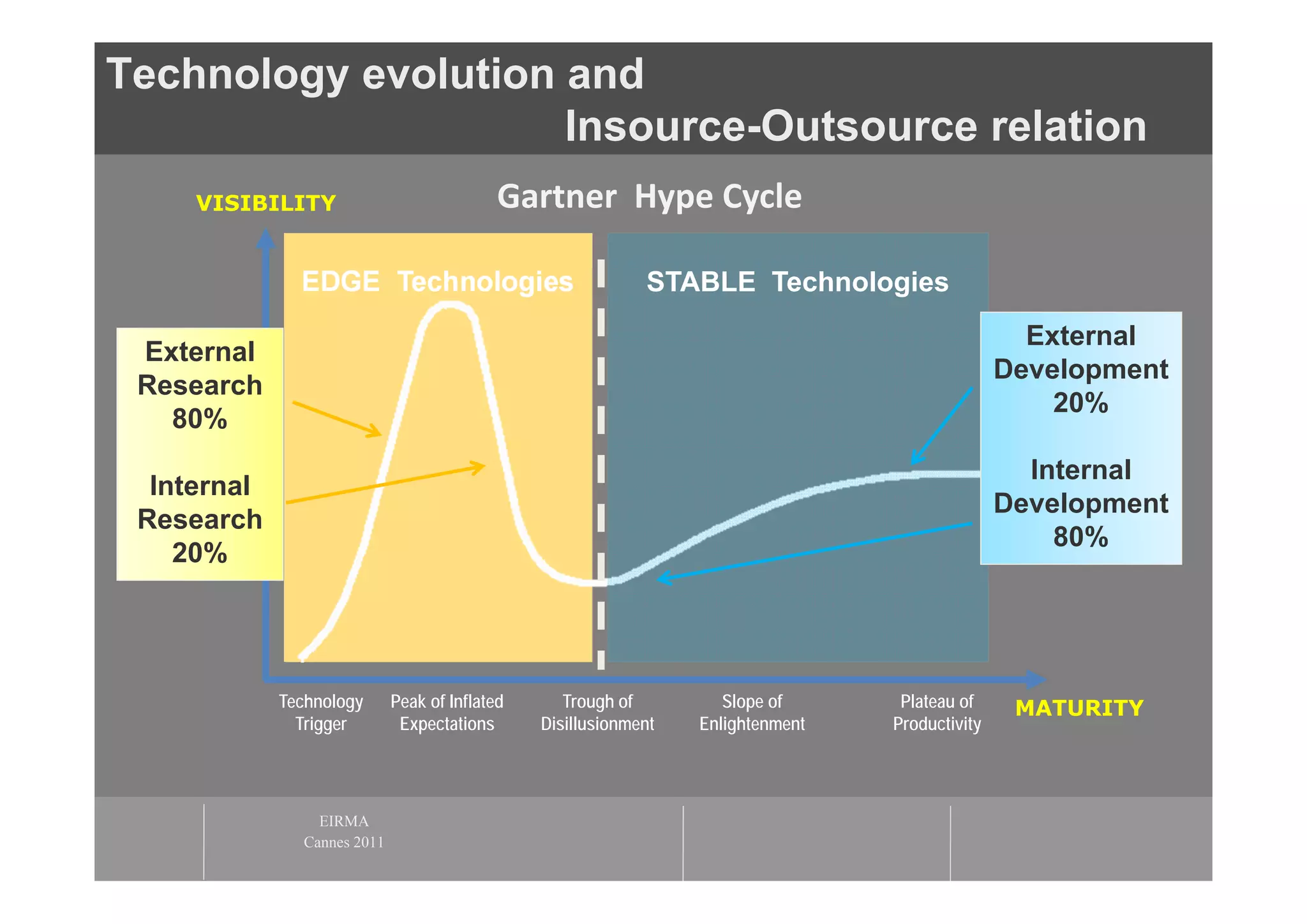 Technology evolution and
Insource-Outsource relation

VISIBILITY

Gartner Hype Cycle

EDGE Technologies

STABLE Technologies

External Research 80%

Internal Research 20%

External Development 20%

Internal Development 80%

Technology Trigger

Peak of Inflated Expectations

Trough of Disillusionment

Slope of Enlightenment

Plateau of Productivity

MATURITY

EIRMA
Cannes 2011